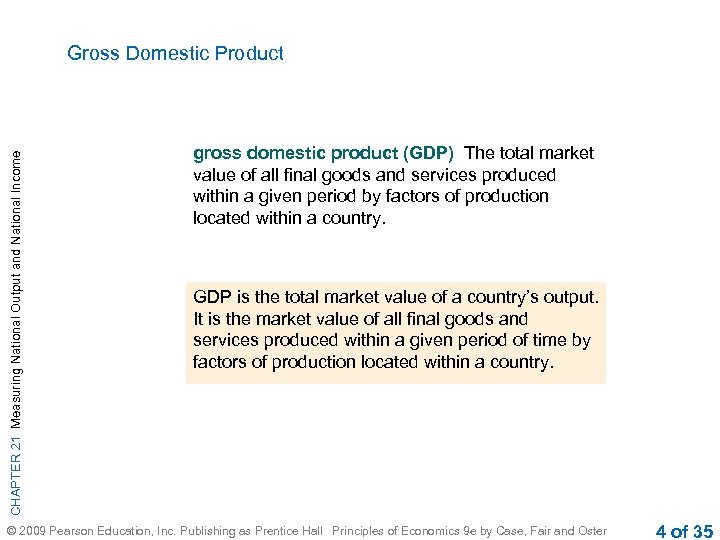 Gross Domestic Product

CHAPTER 21 Measuring National Output and National Income

gross domestic product (GDP) The total market value of all final goods and services produced within a given period by factors of production located within a country.

GDP is the total market value of a country's output. It is the market value of all final goods and services produced within a given period of time by factors of production located within a country.

© 2009 Pearson Education, Inc. Publishing as Prentice Hall Principles of Economics 9e by Case, Fair and Oster

4 of 35